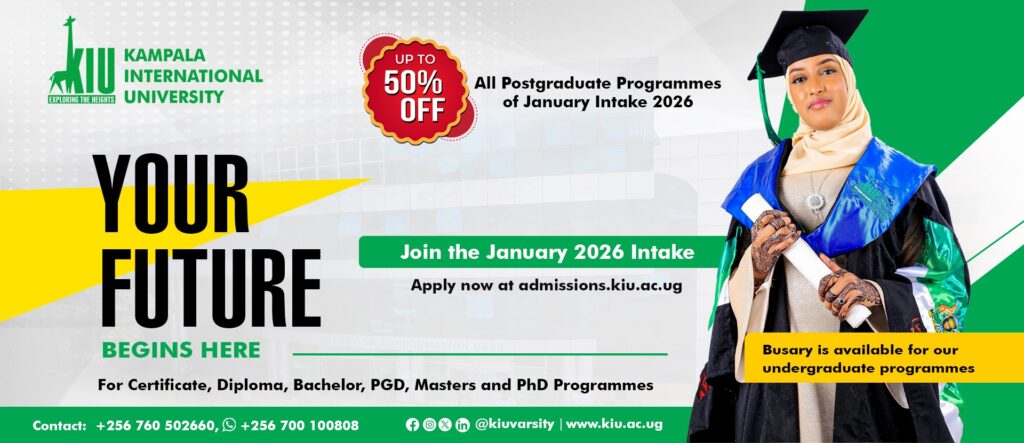 KIU
EXPLORING THE HEIGHTS
KAMPALA INTERNATIONAL UNIVERSITY

UP TO 50% OFF

All Postgraduate Programmes of January Intake 2026

YOUR FUTURE
BEGINS HERE

Join the January 2026 Intake

Apply now at admissions.kiu.ac.ug

For Certificate, Diploma, Bachelor, PGD, Masters and PhD Programmes

Busary is available for our undergraduate programmes

Contact: +256 760 502660, +256 700 100808

@kiuvarsity | www.kiu.ac.ug